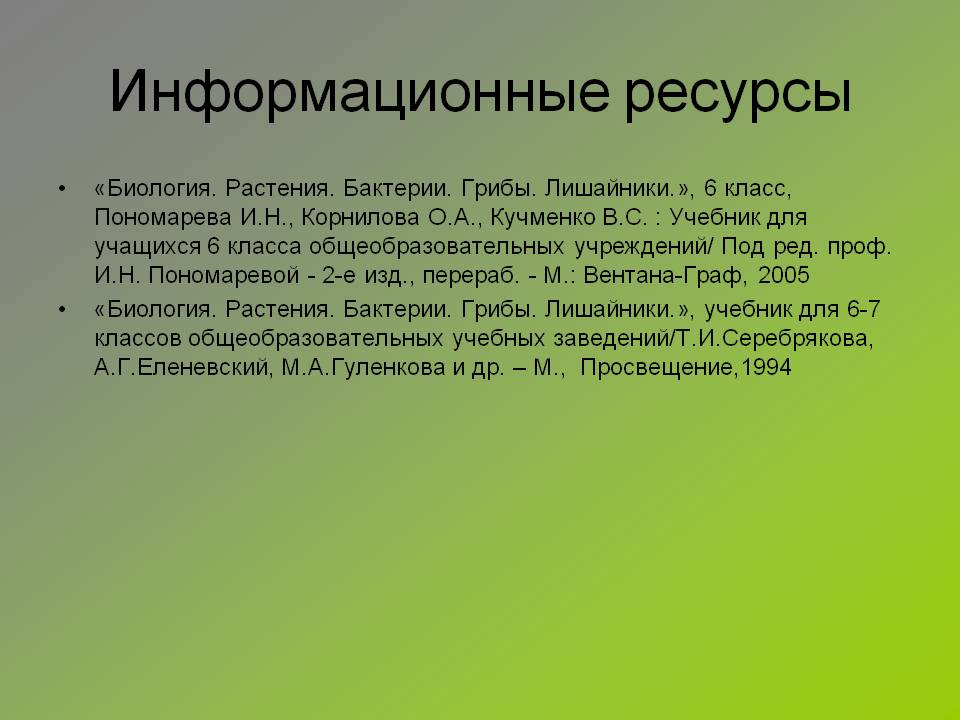 Информационные ресурсы

• «Биология. Растения. Бактерии. Грибы. Лишайники.», 6 класс, Пономарева И.Н., Корнилова О.А., Кучменко В.С. : Учебник для учащихся 6 класса общеобразовательных учреждений/ Под ред. проф. И.Н. Пономаревой - 2-е изд., перераб. - М.: Вентана-Граф, 2005

• «Биология. Растения. Бактерии. Грибы. Лишайники.», учебник для 6-7 классов общеобразовательных учебных заведений/Т.И.Серебрякова, А.Г.Еленевский, М.А.Гуленкова и др. – М., Просвещение,1994